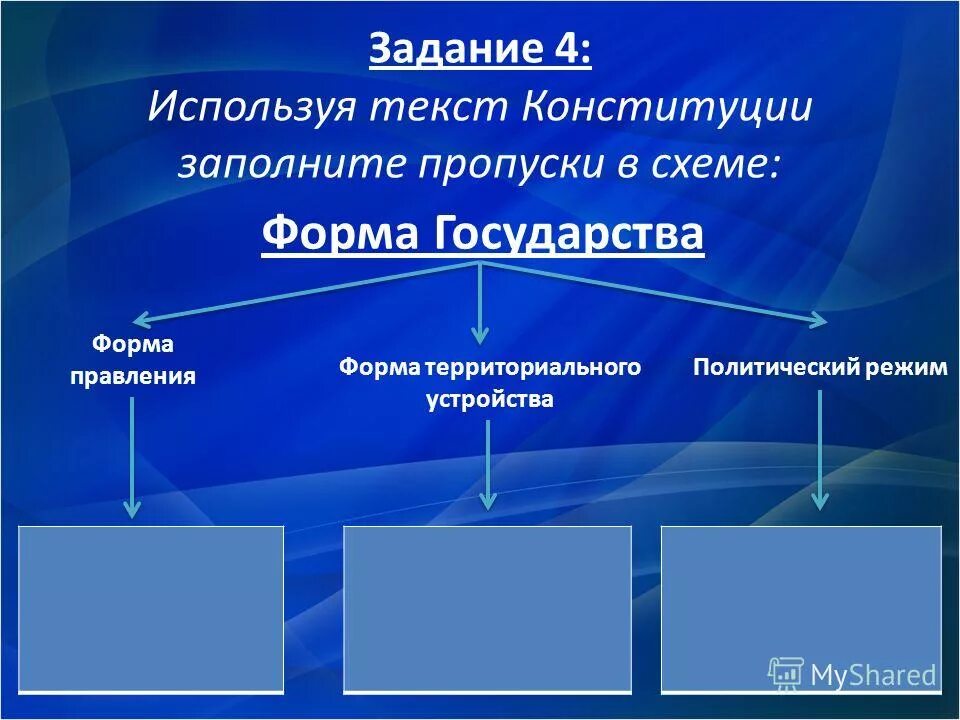 Задание 4:
Используя текст Конституции заполните пропуски в схеме:

Форма Государства

Форма правления

Форма территориального устройства

Политический режим

MyShared